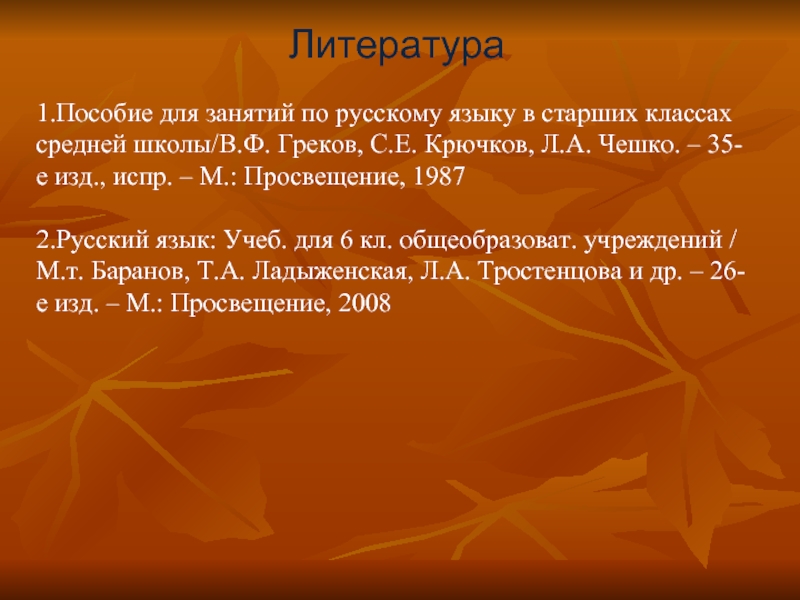 Литература

1.Пособие для занятий по русскому языку в старших классах средней школы/В.Ф. Греков, С.Е. Крючков, Л.А. Чешко. – 35-е изд., испр. – М.: Просвещение, 1987

2.Русский язык: Учеб. для 6 кл. общеобразоват. учреждений / М.т. Баранов, Т.А. Ладыженская, Л.А. Тростенцова и др. – 26-е изд. – М.: Просвещение, 2008